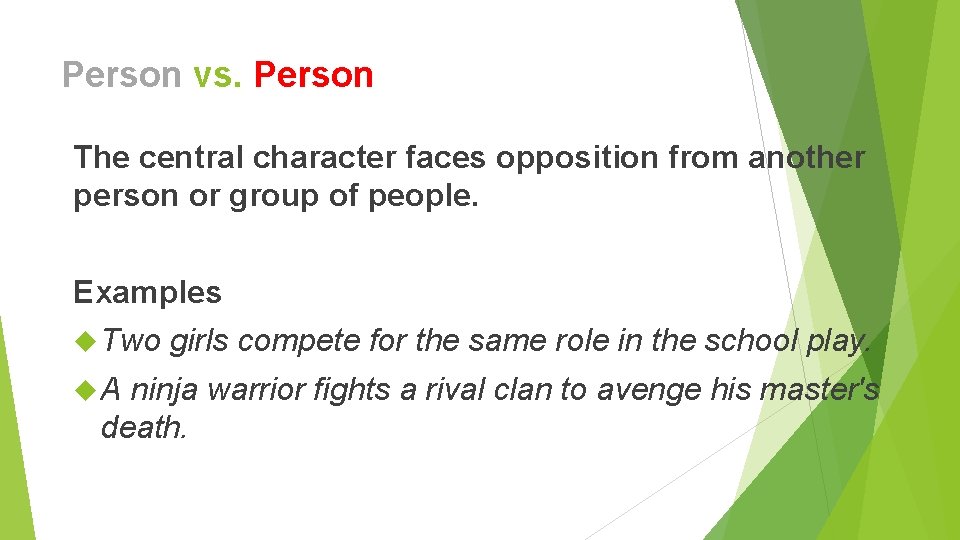 Person vs. Person

The central character faces opposition from another person or group of people.

Examples

Two girls compete for the same role in the school play.

A ninja warrior fights a rival clan to avenge his master's death.